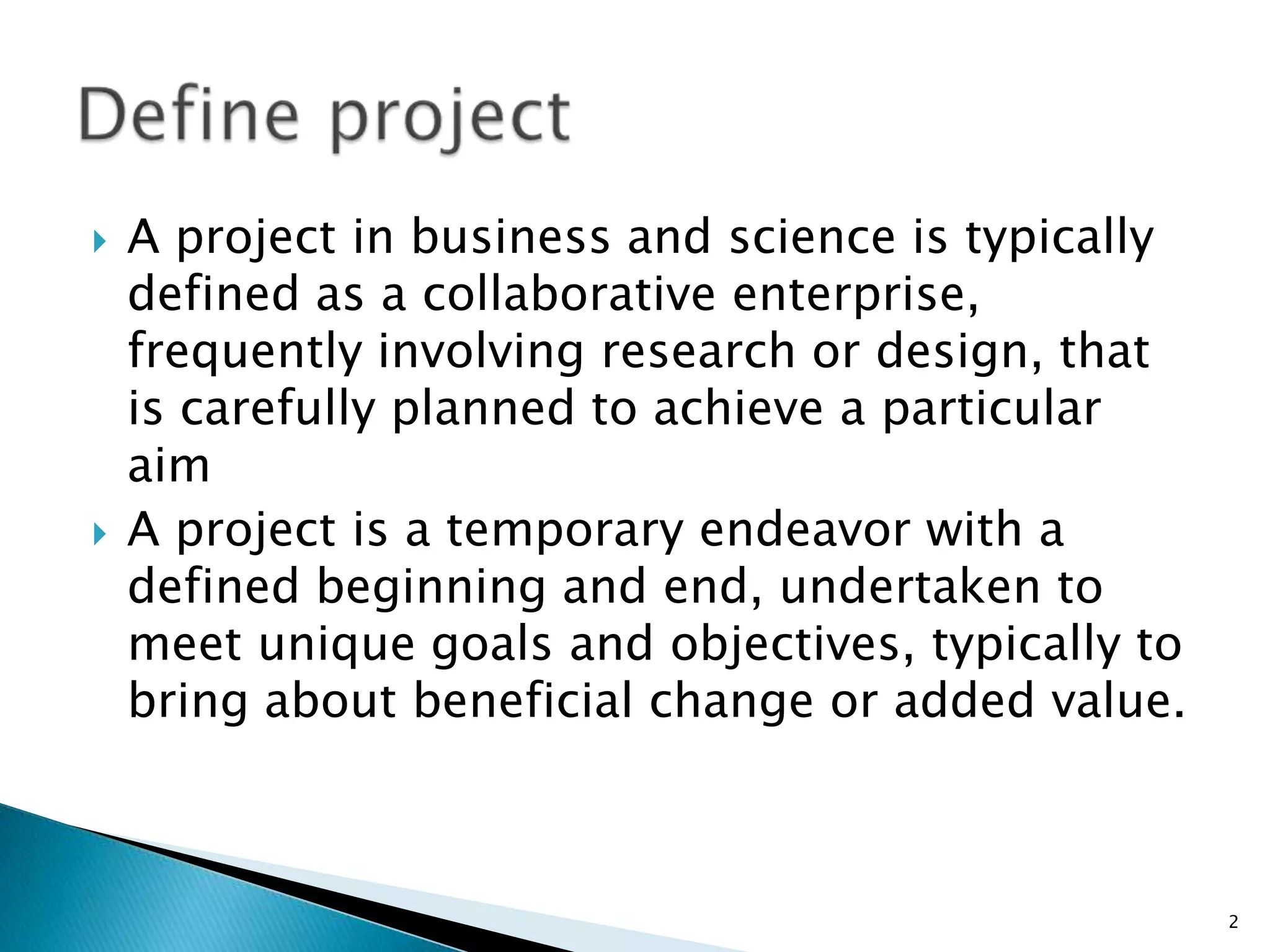 Define project

A project in business and science is typically defined as a collaborative enterprise, frequently involving research or design, that is carefully planned to achieve a particular aim

A project is a temporary endeavor with a defined beginning and end, undertaken to meet unique goals and objectives, typically to bring about beneficial change or added value.

2